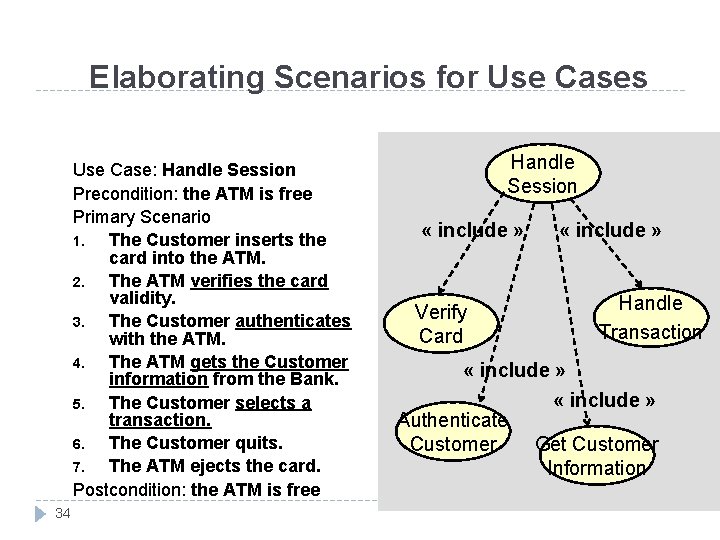 Elaborating Scenarios for Use Cases

Use Case: Handle Session
Precondition: the ATM is free
Primary Scenario
1. The Customer inserts the card into the ATM.
2. The ATM verifies the card validity.
3. The Customer authenticates with the ATM.
4. The ATM gets the Customer information from the Bank.
5. The Customer selects a transaction.
6. The Customer quits.
7. The ATM ejects the card.
Postcondition: the ATM is free

Handle Session
« include »
« include »
Verify Card
Handle Transaction
« include »
« include »
Authenticate Customer
Get Customer Information

34